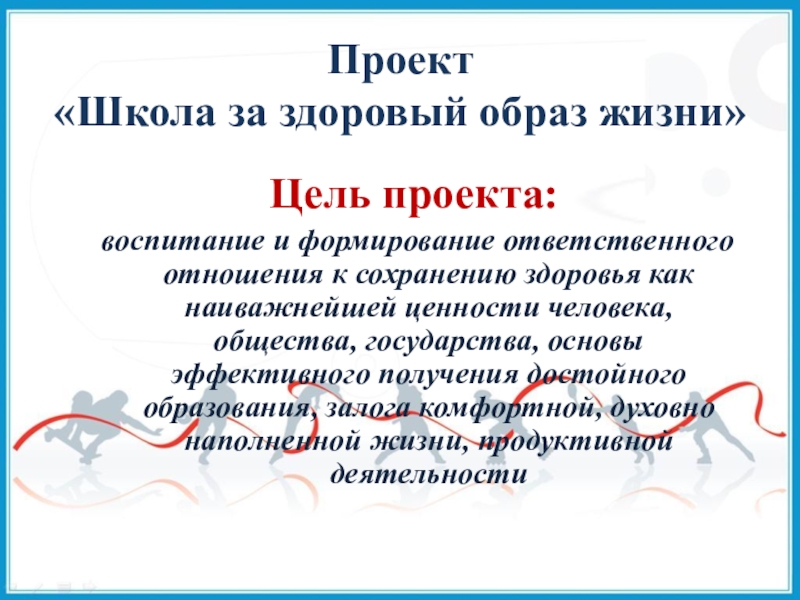 Проект
«Школа за здоровый образ жизни»

Цель проекта:

воспитание и формирование ответственного отношения к сохранению здоровья как наиважнейшей ценности человека, общества, государства, основы эффективного получения достойного образования, залога комфортной, духовно наполненной жизни, продуктивной деятельности